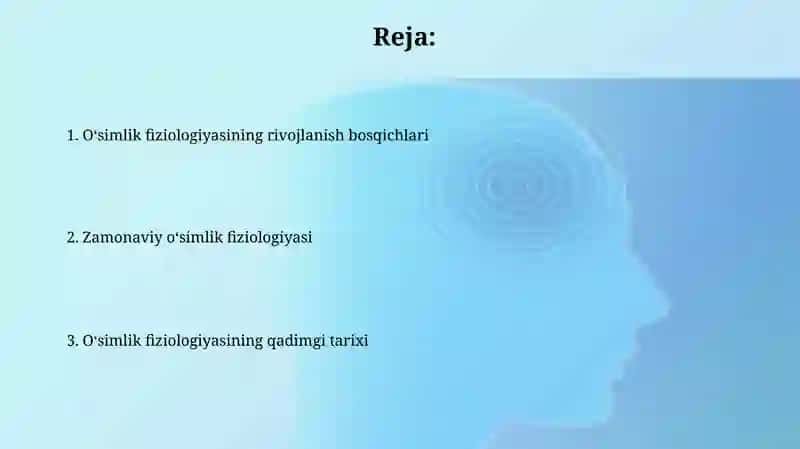 Reja:

1. O‘simlik fiziologiyasining rivojlanish bosqichlari

2. Zamonaviy o‘simlik fiziologiyasi

3. O‘simlik fiziologiyasining qadimgi tarixi